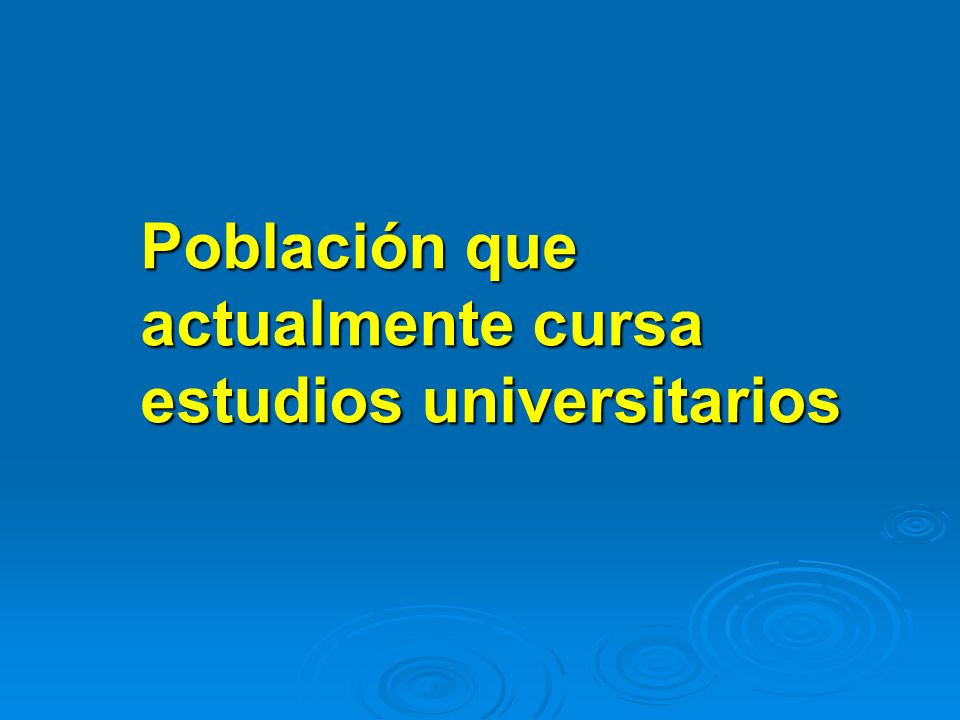 Población que actualmente cursa estudios universitarios